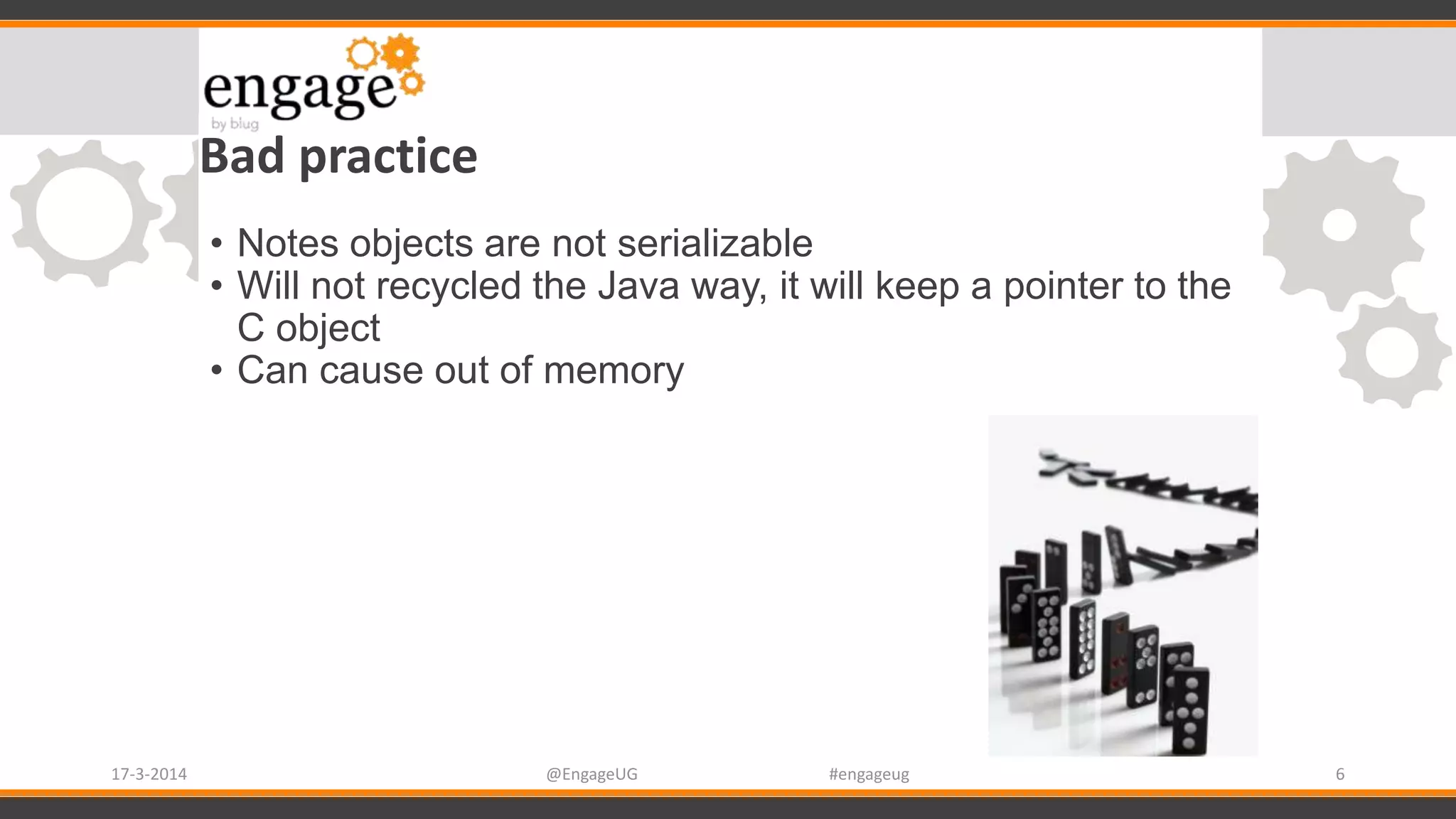 engage
by blug

Bad practice

• Notes objects are not serializable
• Will not recycled the Java way, it will keep a pointer to the C object
• Can cause out of memory

17-3-2014 @EngageUG #engageug 6